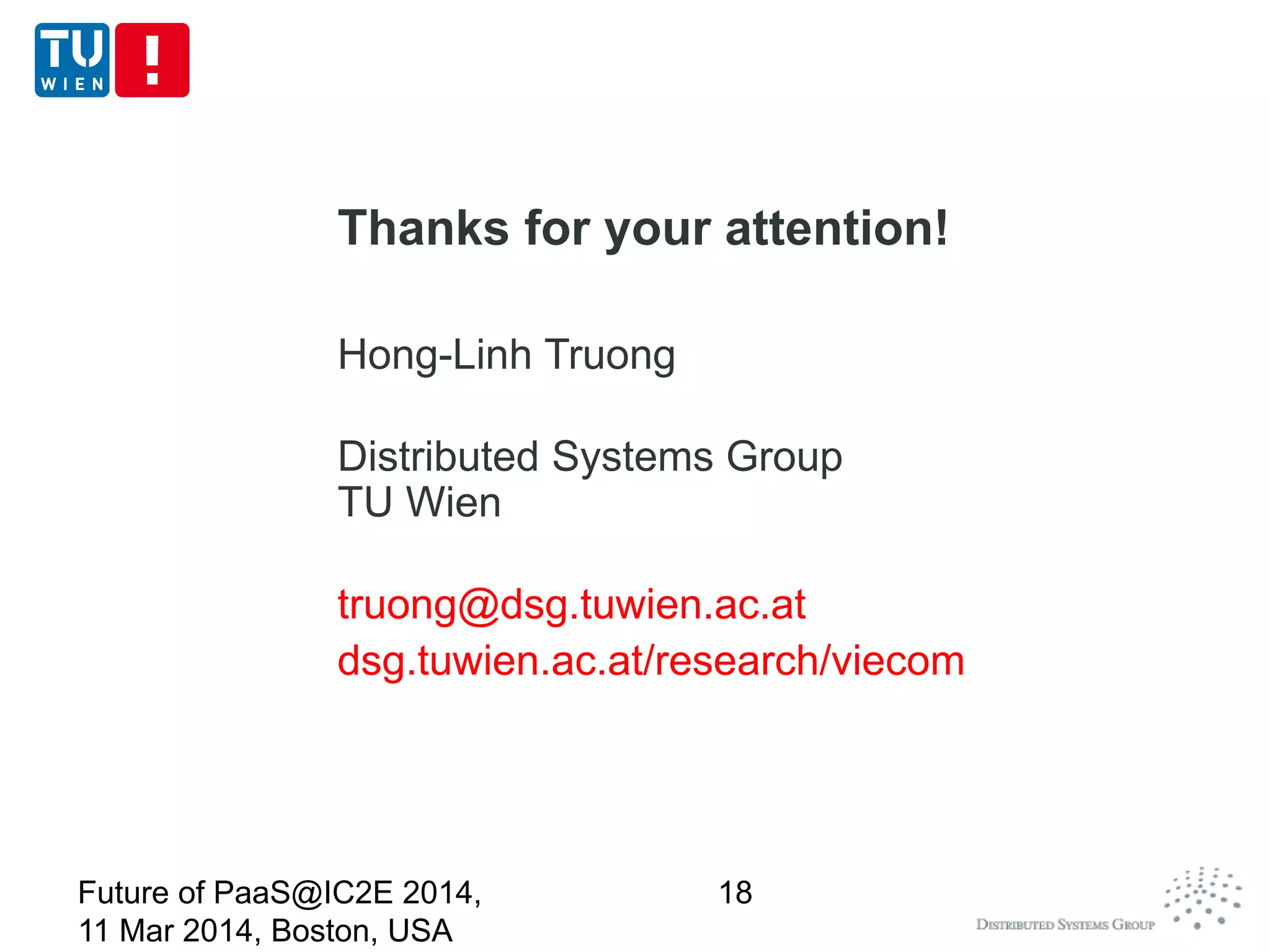 TU WIEN !

Thanks for your attention!

Hong-Linh Truong

Distributed Systems Group
TU Wien

truong@dsg.tuwien.ac.at
dsg.tuwien.ac.at/research/viecom

Future of PaaS@IC2E 2014, 11 Mar 2014, Boston, USA

18

DISTRIBUTED SYSTEMS GROUP